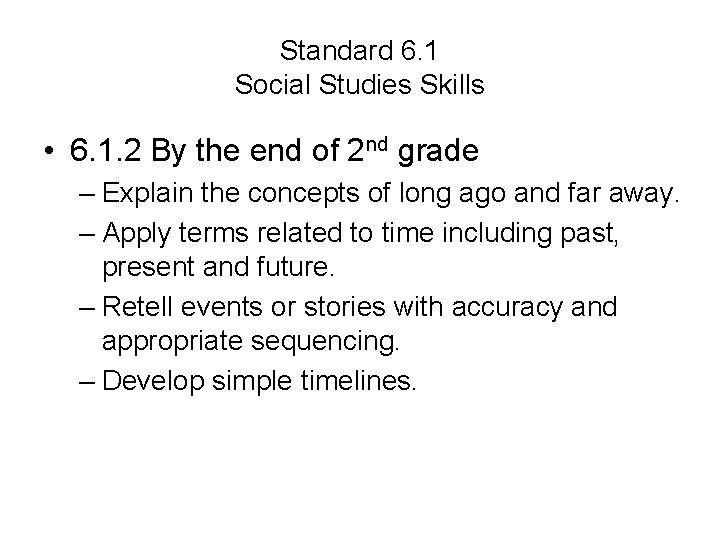 Standard 6.1
Social Studies Skills

• 6.1.2 By the end of 2$^{nd}$ grade

– Explain the concepts of long ago and far away.

– Apply terms related to time including past, present and future.

– Retell events or stories with accuracy and appropriate sequencing.

– Develop simple timelines.